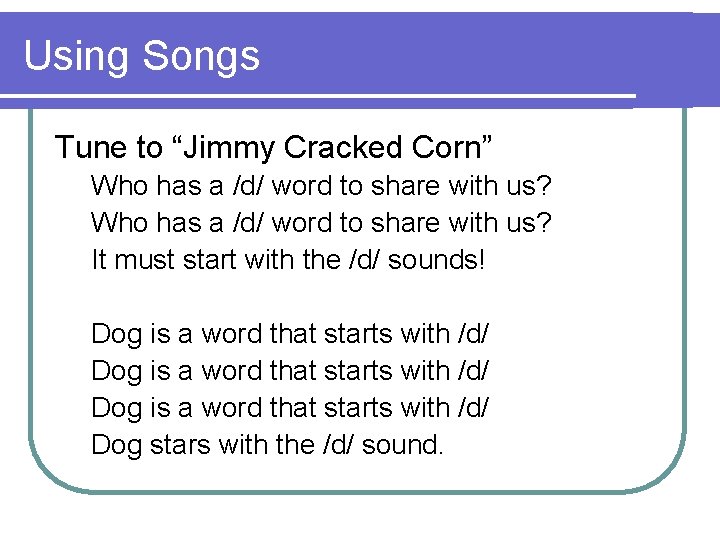 Using Songs

Tune to “Jimmy Cracked Corn”

Who has a /d/ word to share with us?
Who has a /d/ word to share with us?
It must start with the /d/ sounds!

Dog is a word that starts with /d/
Dog is a word that starts with /d/
Dog is a word that starts with /d/
Dog stars with the /d/ sound.